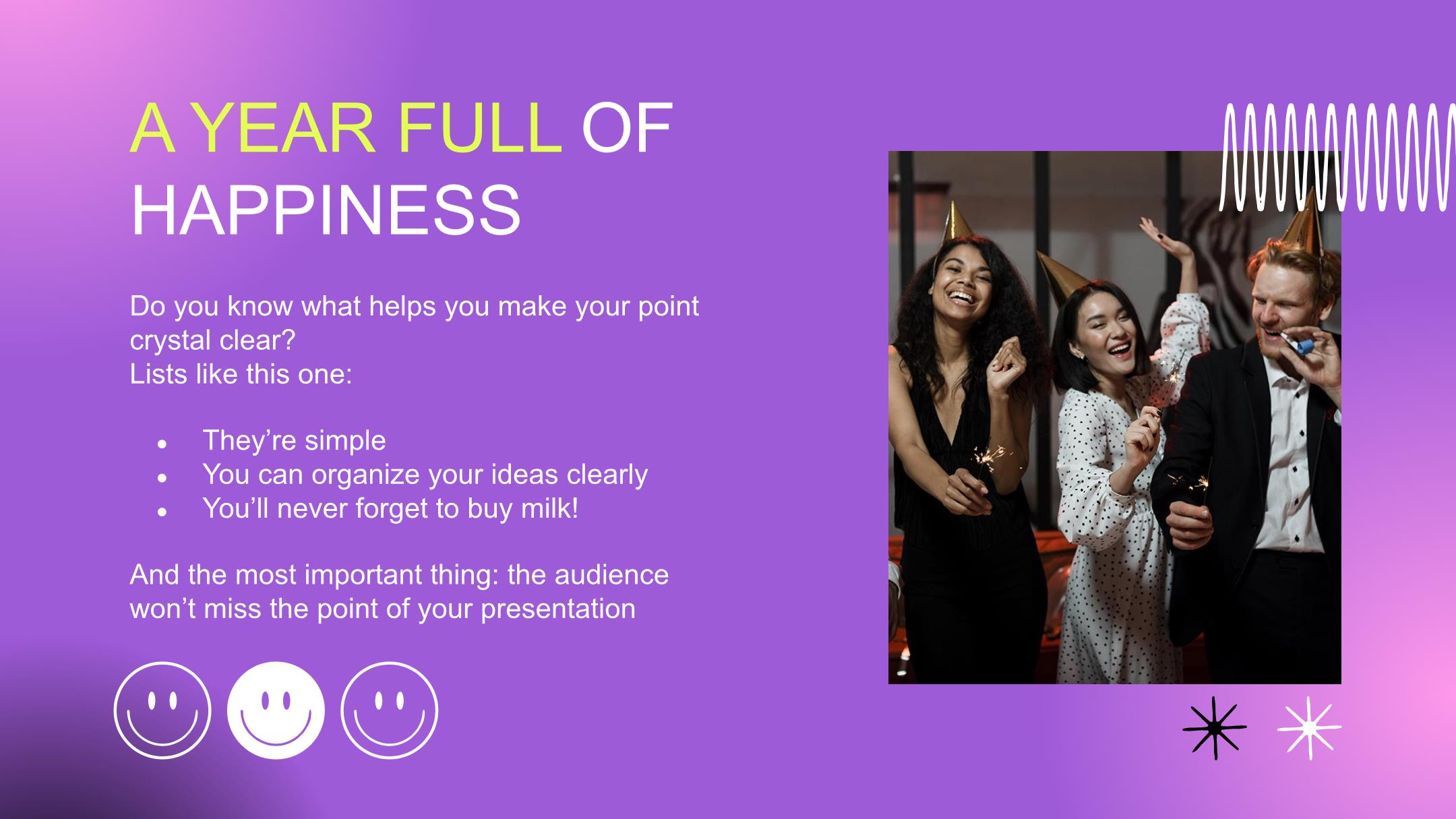 A YEAR FULL OF HAPPINESS

Do you know what helps you make your point crystal clear?
Lists like this one:

- They’re simple
- You can organize your ideas clearly
- You’ll never forget to buy milk!

And the most important thing: the audience won’t miss the point of your presentation